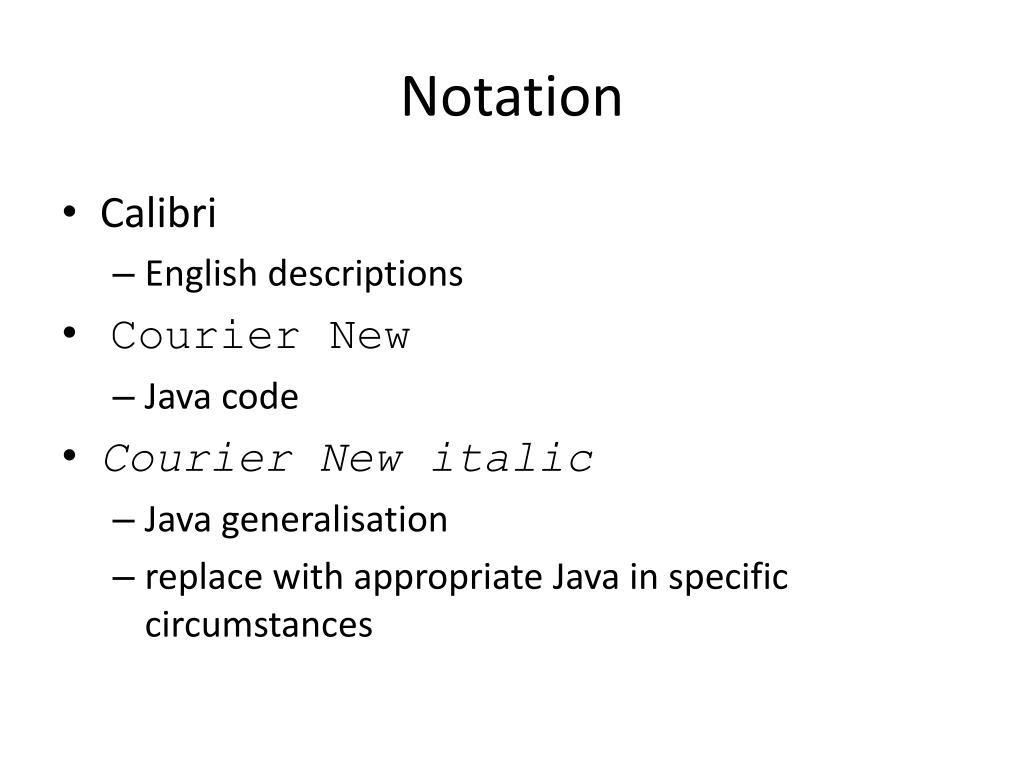 Notation

• Calibri
– English descriptions
• Courier New
– Java code
• Courier New italic
– Java generalisation
– replace with appropriate Java in specific circumstances